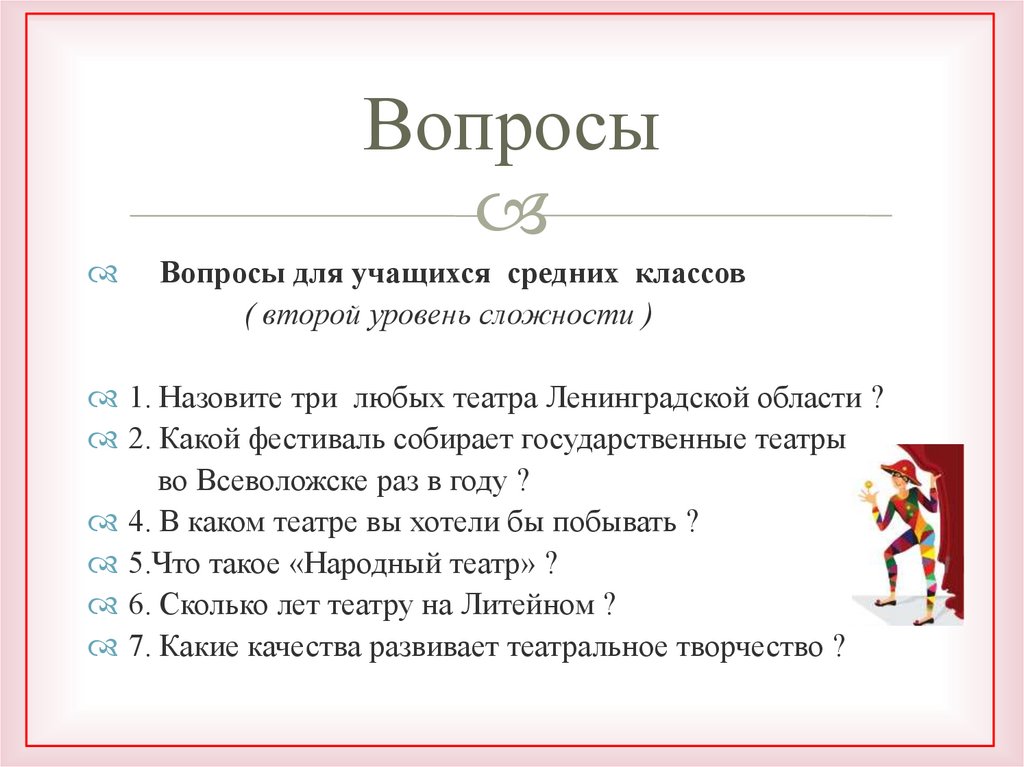 Вопросы

Вопросы для учащихся средних классов
( второй уровень сложности )

1. Назовите три любых театра Ленинградской области ?
2. Какой фестиваль собирает государственные театры во Всеволожске раз в году ?
4. В каком театре вы хотели бы побывать ?
5.Что такое «Народный театр» ?
6. Сколько лет театру на Литейном ?
7. Какие качества развивает театральное творчество ?